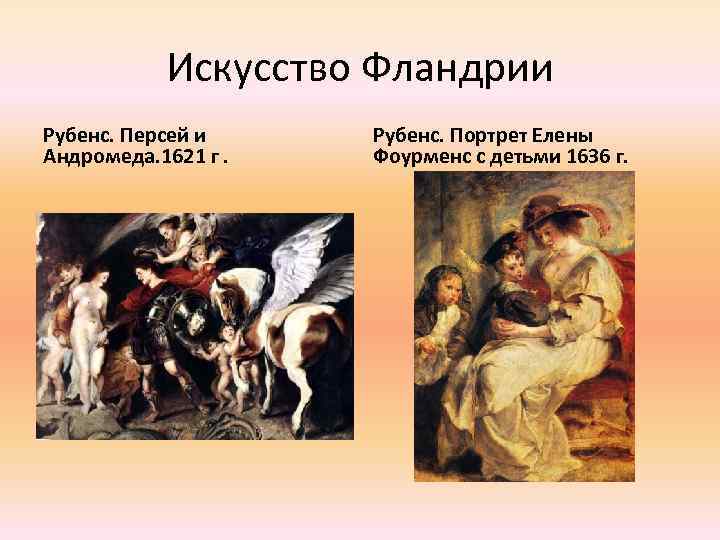 Искусство Фландрии

Рубенс. Персей и Андромеда.1621 г .

Рубенс. Портрет Елены Фоурменс с детьми 1636 г.